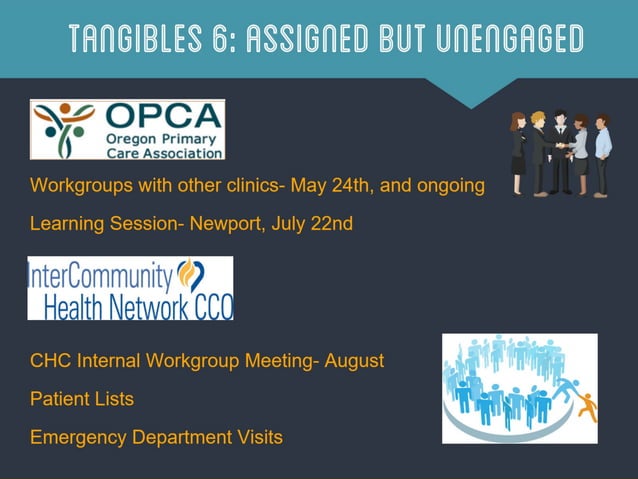 TANGIBLES 6: ASSIGNED BUT UNENGAGED

OPCA
Oregon Primary Care Association

Workgroups with other clinics- May 24th, and ongoing

Learning Session- Newport, July 22nd

InterCommunity Health Network CCO

CHC Internal Workgroup Meeting- August

Patient Lists

Emergency Department Visits